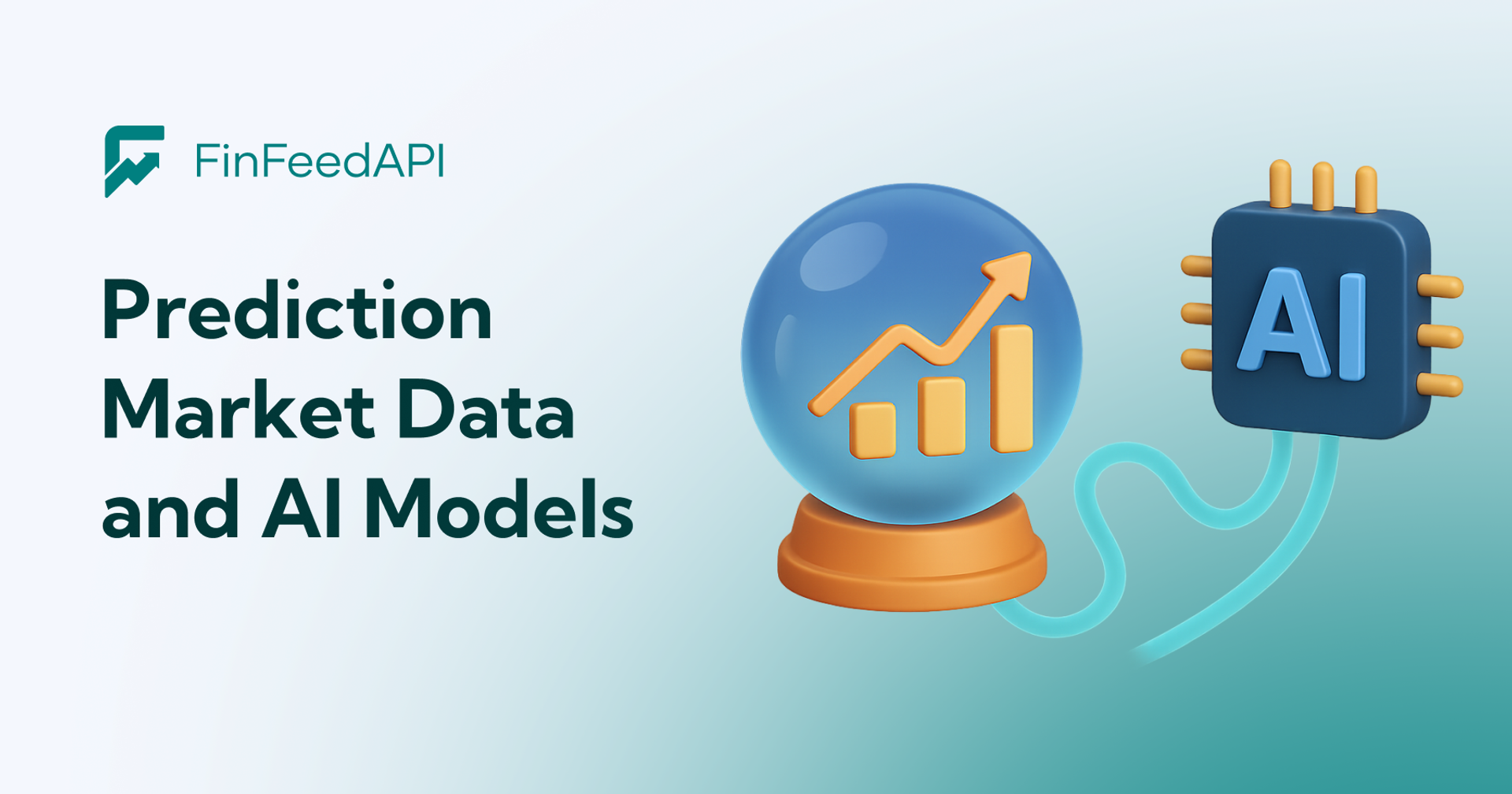 FinFeedAPI

Prediction Market Data and AI Models

AI